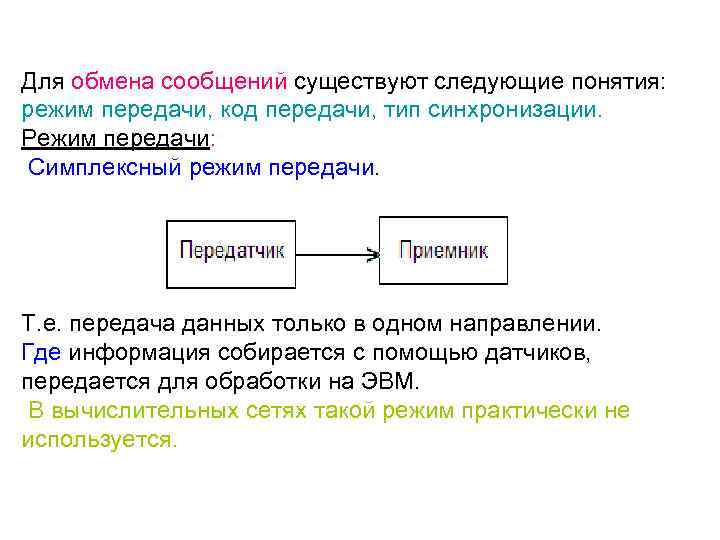 Для обмена сообщений существуют следующие понятия: режим передачи, код передачи, тип синхронизации.
Режим передачи:
Симплексный режим передачи.

Передатчик

Приемник

Т.е. передача данных только в одном направлении.
Где информация собирается с помощью датчиков, передается для обработки на ЭВМ.
В вычислительных сетях такой режим практически не используется.